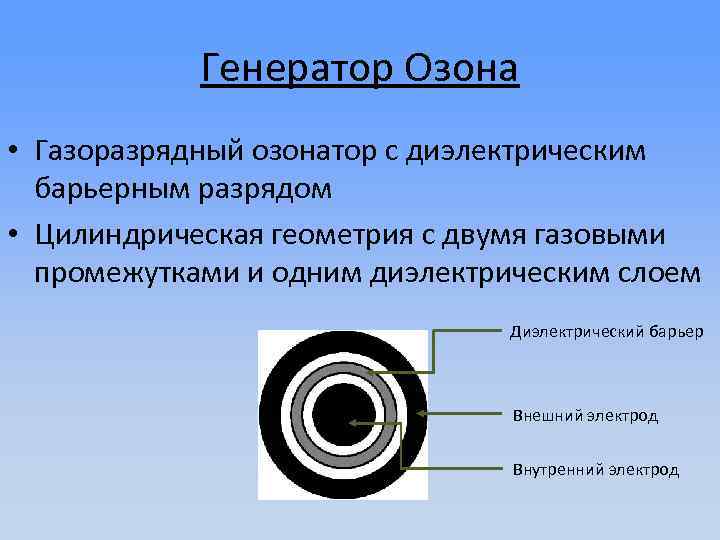 Генератор Озона

• Газоразрядный озонатор с диэлектрическим барьерным разрядом

• Цилиндрическая геометрия с двумя газовыми промежутками и одним диэлектрическим слоем

Диэлектрический барьер

Внешний электрод

Внутренний электрод